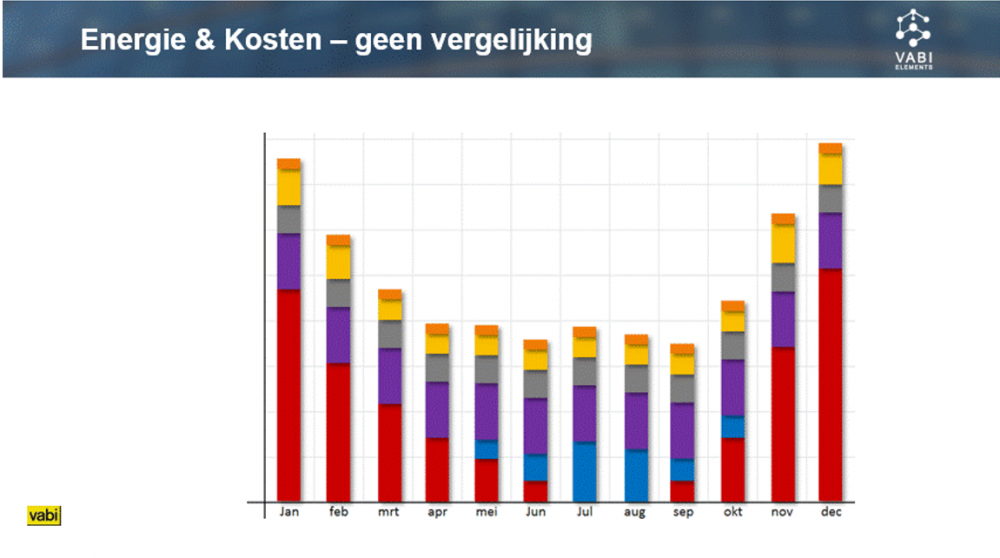 Energie & Kosten – geen vergelijking

VABI ELEMENTS

Jan feb mrt apr mei Jun Jul aug sep okt nov dec

vabi